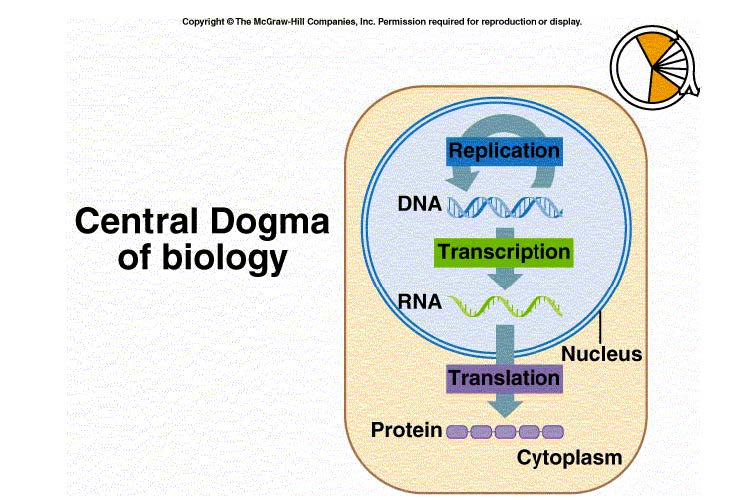 Copyright © The McGraw-Hill Companies, Inc. Permission required for reproduction or display.

Central Dogma of biology

Replication

DNA

Transcription

RNA

Nucleus

Translation

Protein

Cytoplasm